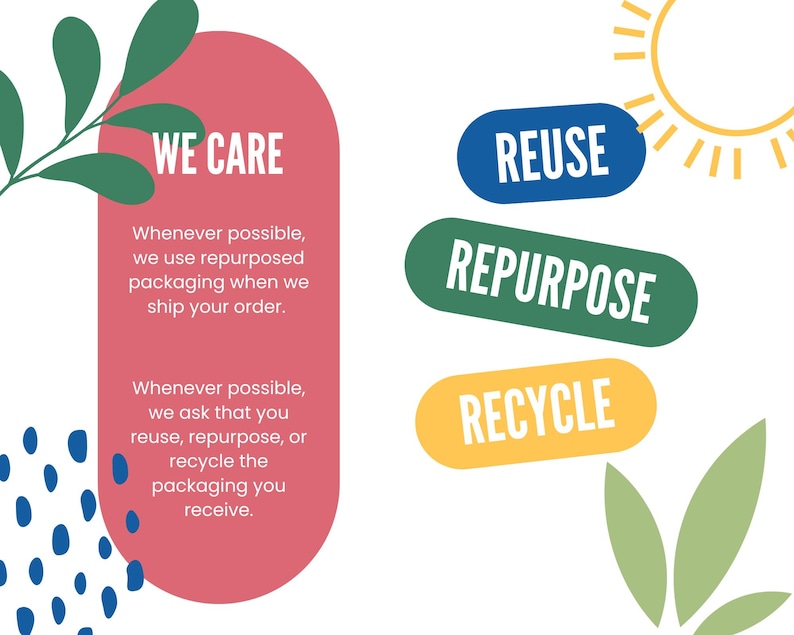 WE CARE

Whenever possible, we use repurposed packaging when we ship your order.

Whenever possible, we ask that you reuse, repurpose, or recycle the packaging you receive.

REUSE

REPURPOSE

RECYCLE